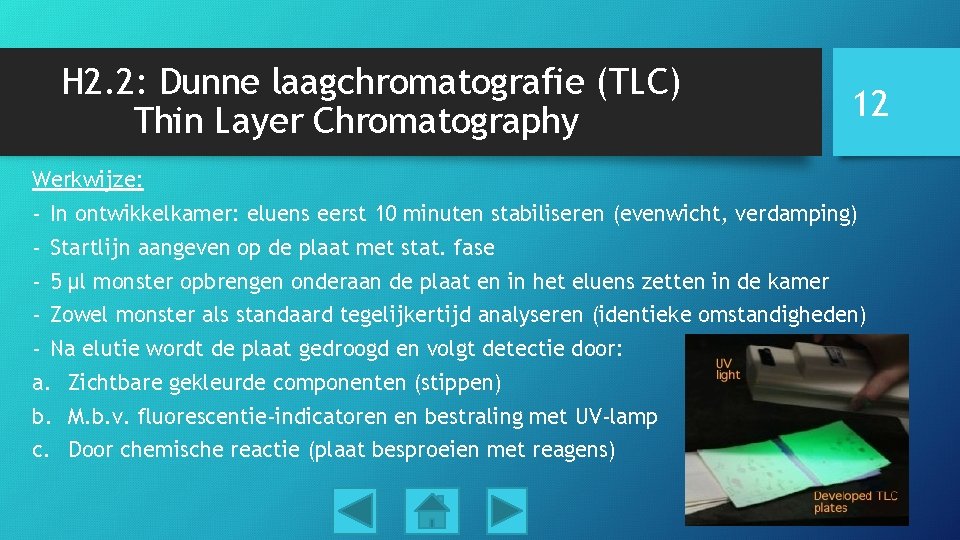 H2.2: Dunne laagchromatografie (TLC)
Thin Layer Chromatography

12

Werkwijze:

- In ontwikkelkamer: eluens eerst 10 minuten stabiliseren (evenwicht, verdamping)
- Startlijn aangeven op de plaat met stat. fase
- 5 µl monster opbrengen onderaan de plaat en in het eluens zetten in de kamer
- Zowel monster als standaard tegelijkertijd analyseren (identieke omstandigheden)
- Na elutie wordt de plaat gedroogd en volgt detectie door:
a. Zichtbare gekleurde componenten (stippen)
b. M.b.v. fluorescentie-indicatoren en bestraling met UV-lamp
c. Door chemische reactie (plaat besproeien met reagens)

UV light

Developed TLC plates